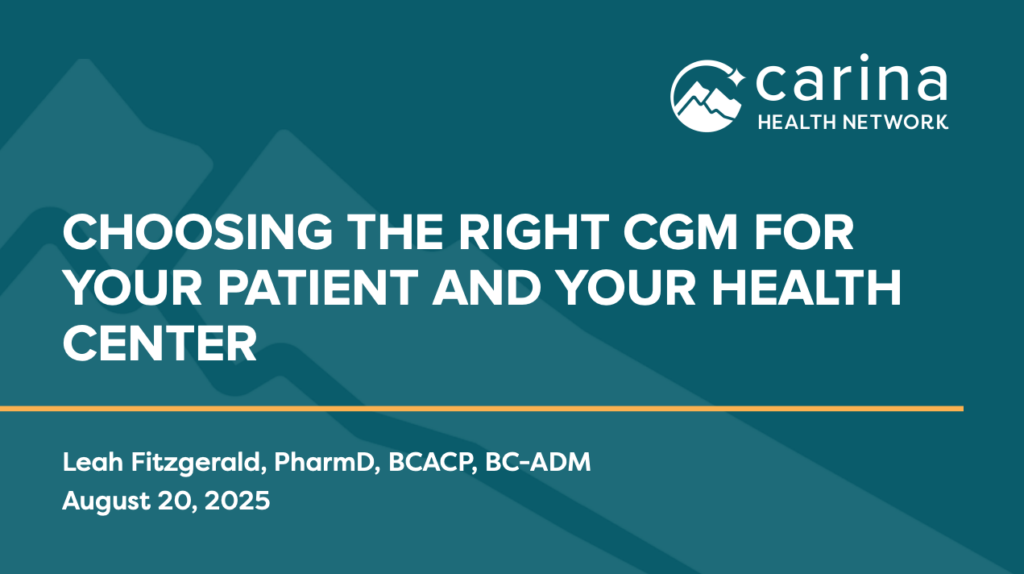 carina
HEALTH NETWORK

CHOOSING THE RIGHT CGM FOR YOUR PATIENT AND YOUR HEALTH CENTER

Leah Fitzgerald, PharmD, BCACP, BC-ADM
August 20, 2025